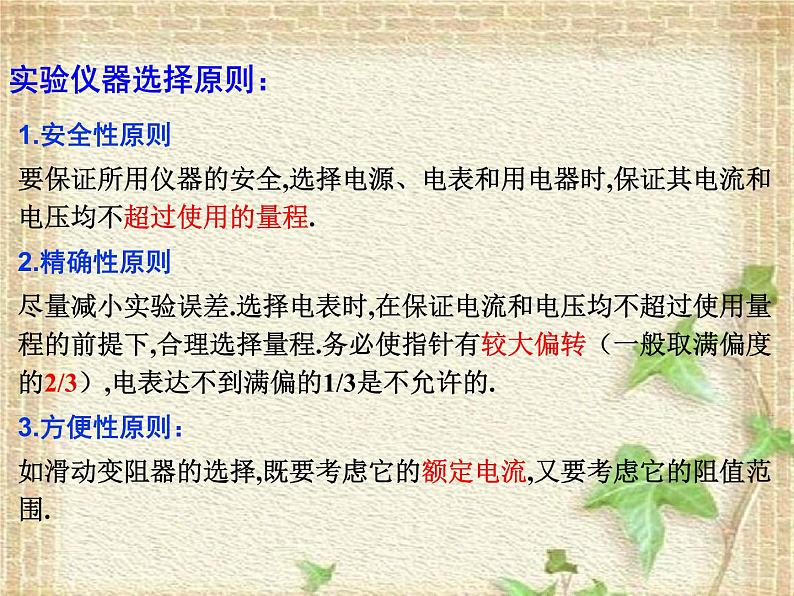 实验仪器选择原则：

1.安全性原则

要保证所用仪器的安全,选择电源、电表和用电器时,保证其电流和电压均不超过使用的量程.

2.精确性原则

尽量减小实验误差.选择电表时,在保证电流和电压均不超过使用量程的前提下,合理选择量程.务必使指针有较大偏转（一般取满偏度的2/3）,电表达不到满偏的1/3是不允许的.

3.方便性原则：

如滑动变阻器的选择,既要考虑它的额定电流,又要考虑它的阻值范围.